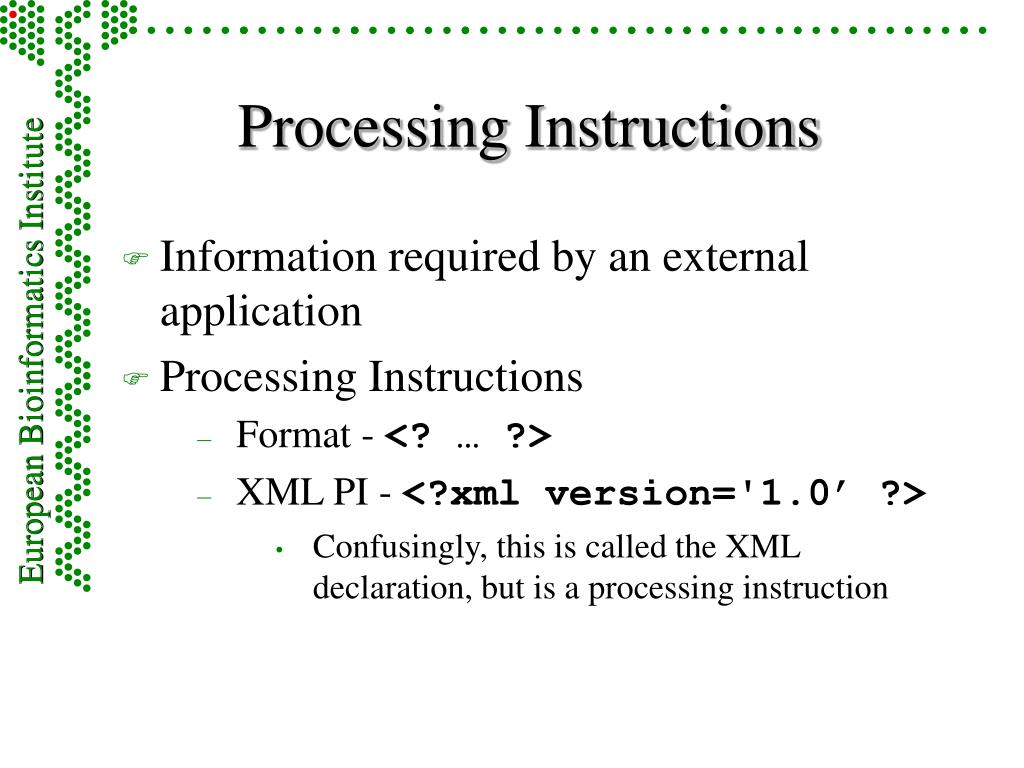 European Bioinformatics Institute

Processing Instructions

Information required by an external application

Processing Instructions

– Format - <? … ?>

– XML PI - <?xml version='1.0’ ?>

• Confusingly, this is called the XML declaration, but is a processing instruction